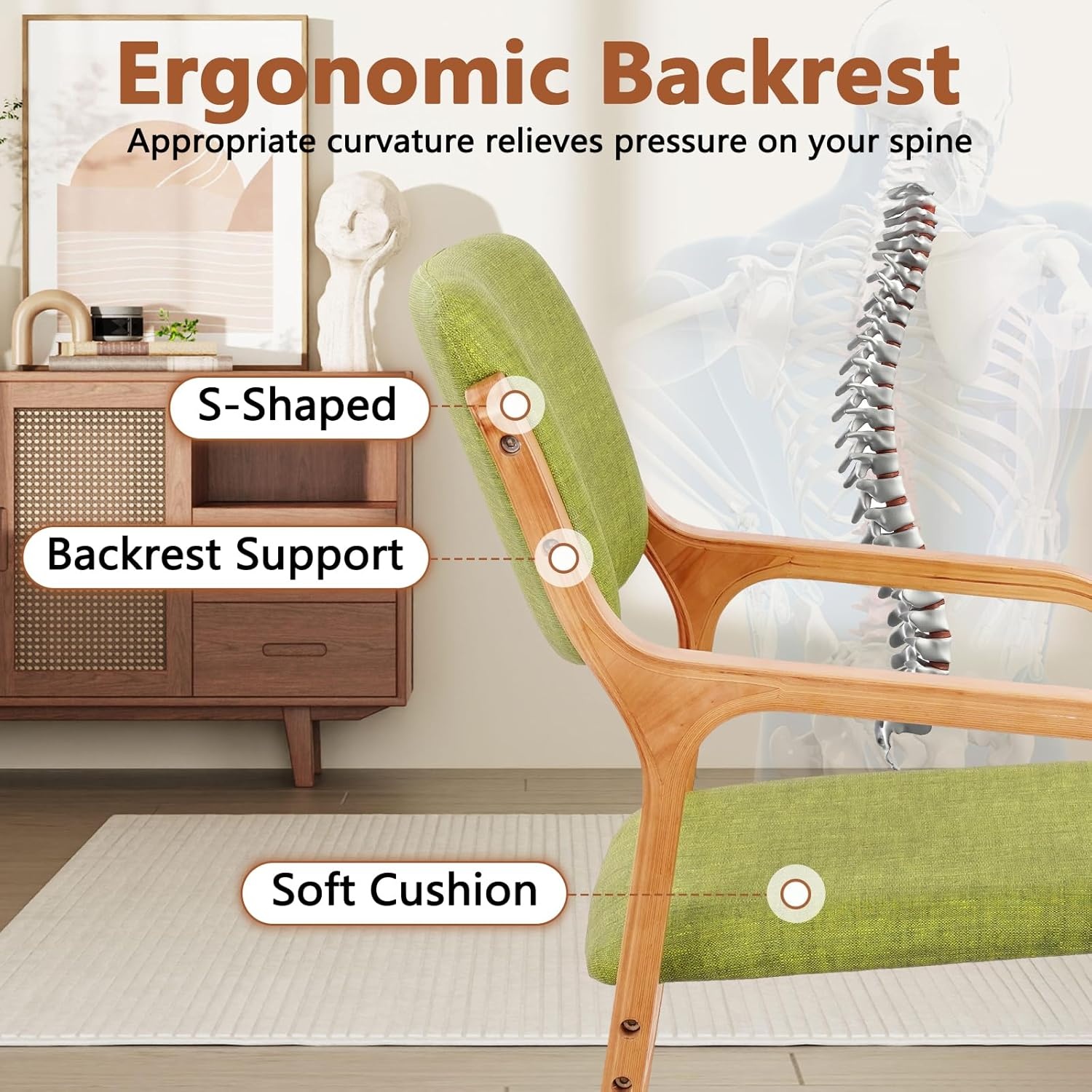 Ergonomic Backrest

Appropriate curvature relieves pressure on your spine

S-Shaped

Backrest Support

Soft Cushion